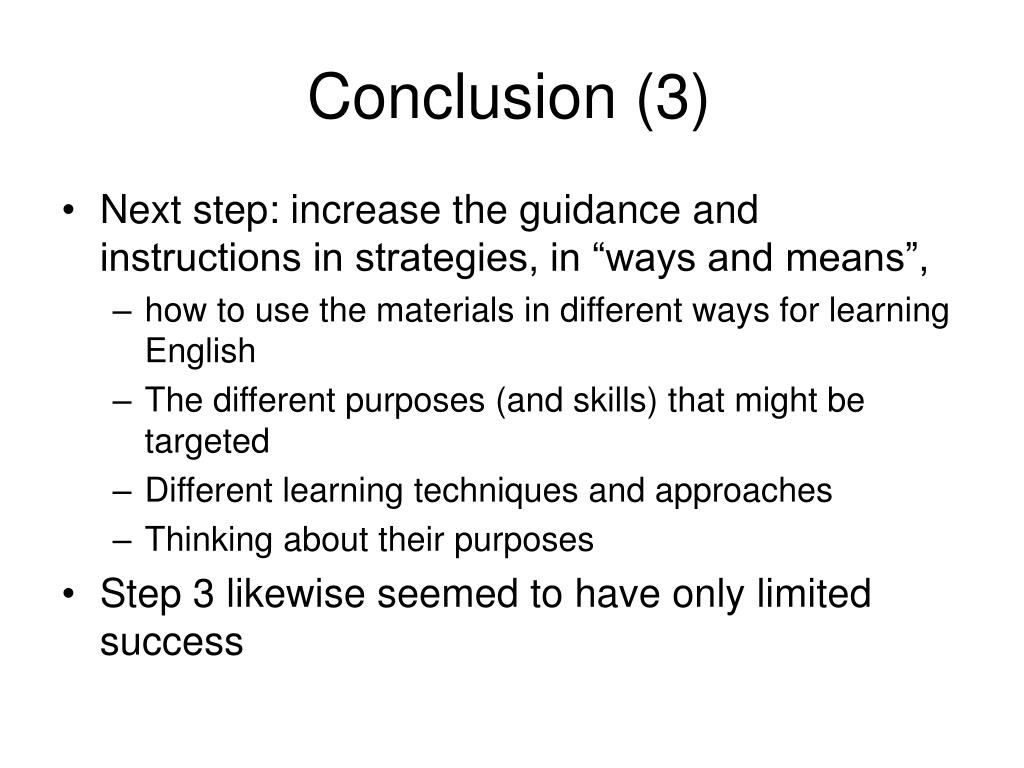 Conclusion (3)

• Next step: increase the guidance and instructions in strategies, in “ways and means”,
– how to use the materials in different ways for learning English
– The different purposes (and skills) that might be targeted
– Different learning techniques and approaches
– Thinking about their purposes
• Step 3 likewise seemed to have only limited success